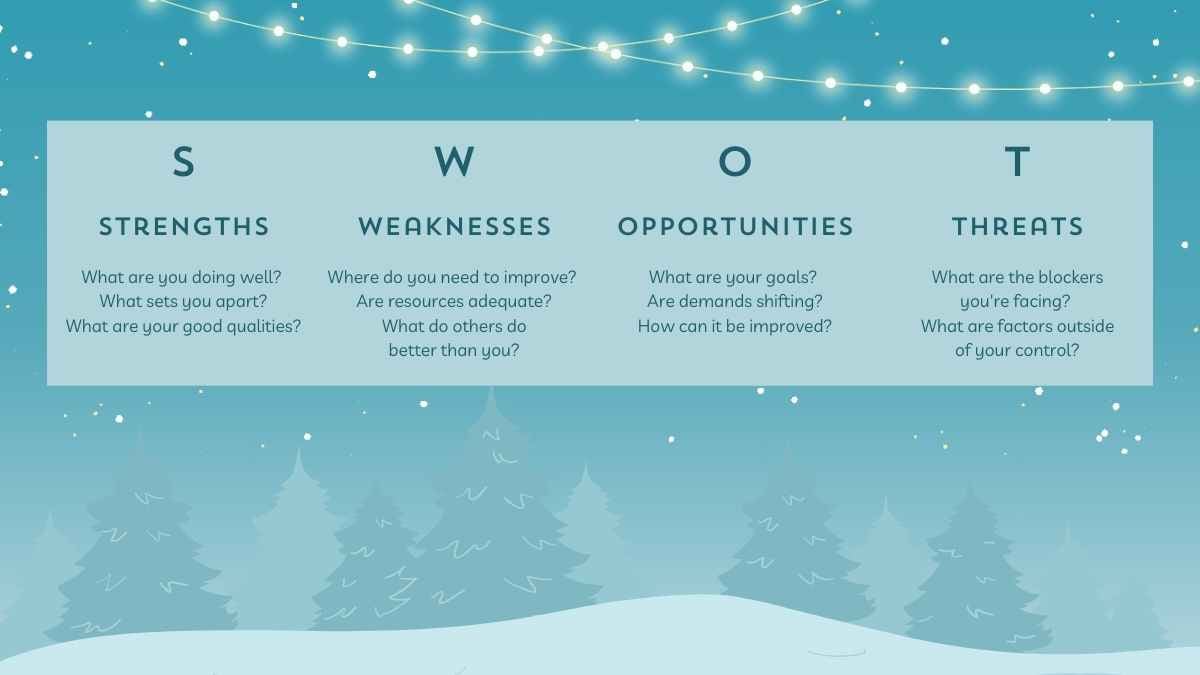 S

STRENGTHS

What are you doing well?
What sets you apart?
What are your good qualities?

W

WEAKNESSES

Where do you need to improve?
Are resources adequate?
What do others do better than you?

O

OPPORTUNITIES

What are your goals?
Are demands shifting?
How can it be improved?

T

THREATS

What are the blockers you're facing?
What are factors outside of your control?